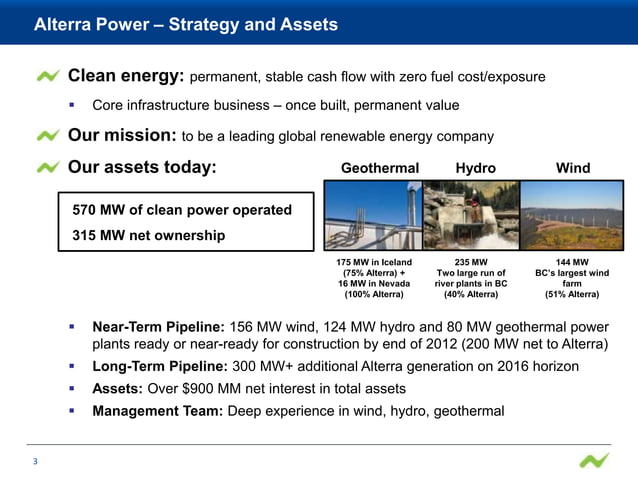 Alterra Power – Strategy and Assets

Clean energy: permanent, stable cash flow with zero fuel cost/exposure

▪ Core infrastructure business – once built, permanent value

Our mission: to be a leading global renewable energy company

Our assets today:

570 MW of clean power operated
315 MW net ownership

Geothermal
175 MW in Iceland (75% Alterra) + 16 MW in Nevada (100% Alterra)

Hydro
235 MW Two large run of river plants in BC (40% Alterra)

Wind
144 MW BC's largest wind farm (51% Alterra)

▪ Near-Term Pipeline: 156 MW wind, 124 MW hydro and 80 MW geothermal power plants ready or near-ready for construction by end of 2012 (200 MW net to Alterra)
▪ Long-Term Pipeline: 300 MW+ additional Alterra generation on 2016 horizon
▪ Assets: Over $900 MM net interest in total assets
▪ Management Team: Deep experience in wind, hydro, geothermal

3